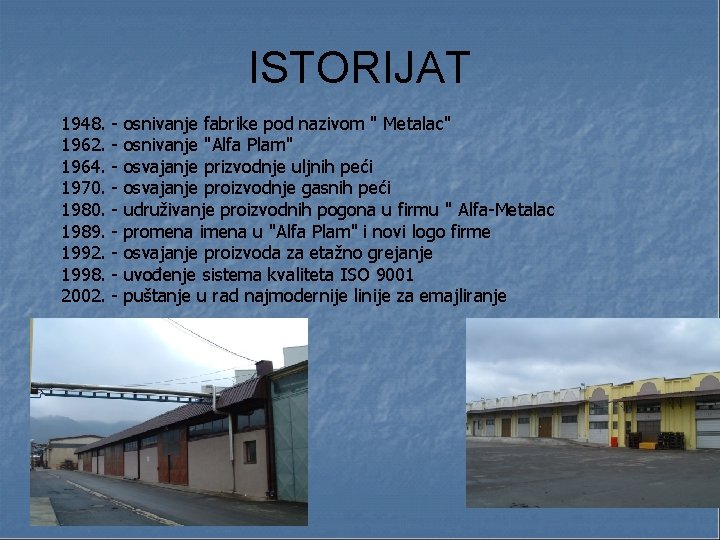 ISTORIJAT

1948. - osnivanje fabrike pod nazivom " Metalac"
1962. - osnivanje "Alfa Plam"
1964. - osvajanje prizvodnje uljnih peći
1970. - osvajanje proizvodnje gasnih peći
1980. - udruživanje proizvodnih pogona u firmu " Alfa-Metalac
1989. - promena imena u "Alfa Plam" i novi logo firme
1992. - osvajanje proizvoda za etažno grejanje
1998. - uvođenje sistema kvaliteta ISO 9001
2002. - puštanje u rad najmodernije linije za emajliranje